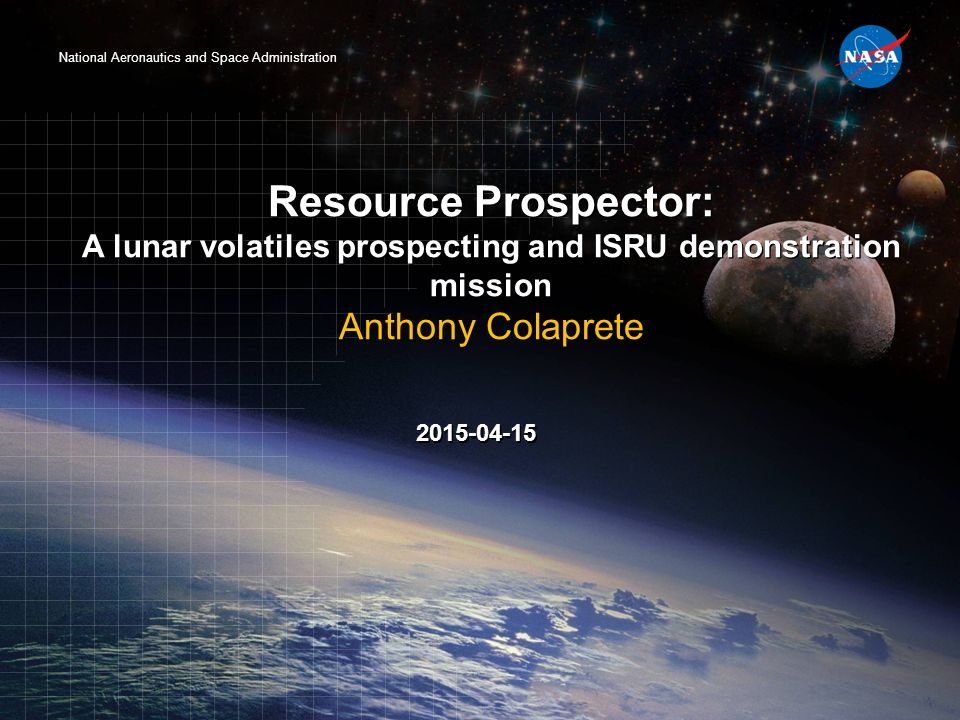 National Aeronautics and Space Administration

NASA

Resource Prospector:
A lunar volatiles prospecting and ISRU demonstration mission
Anthony Colaprete

2015-04-15